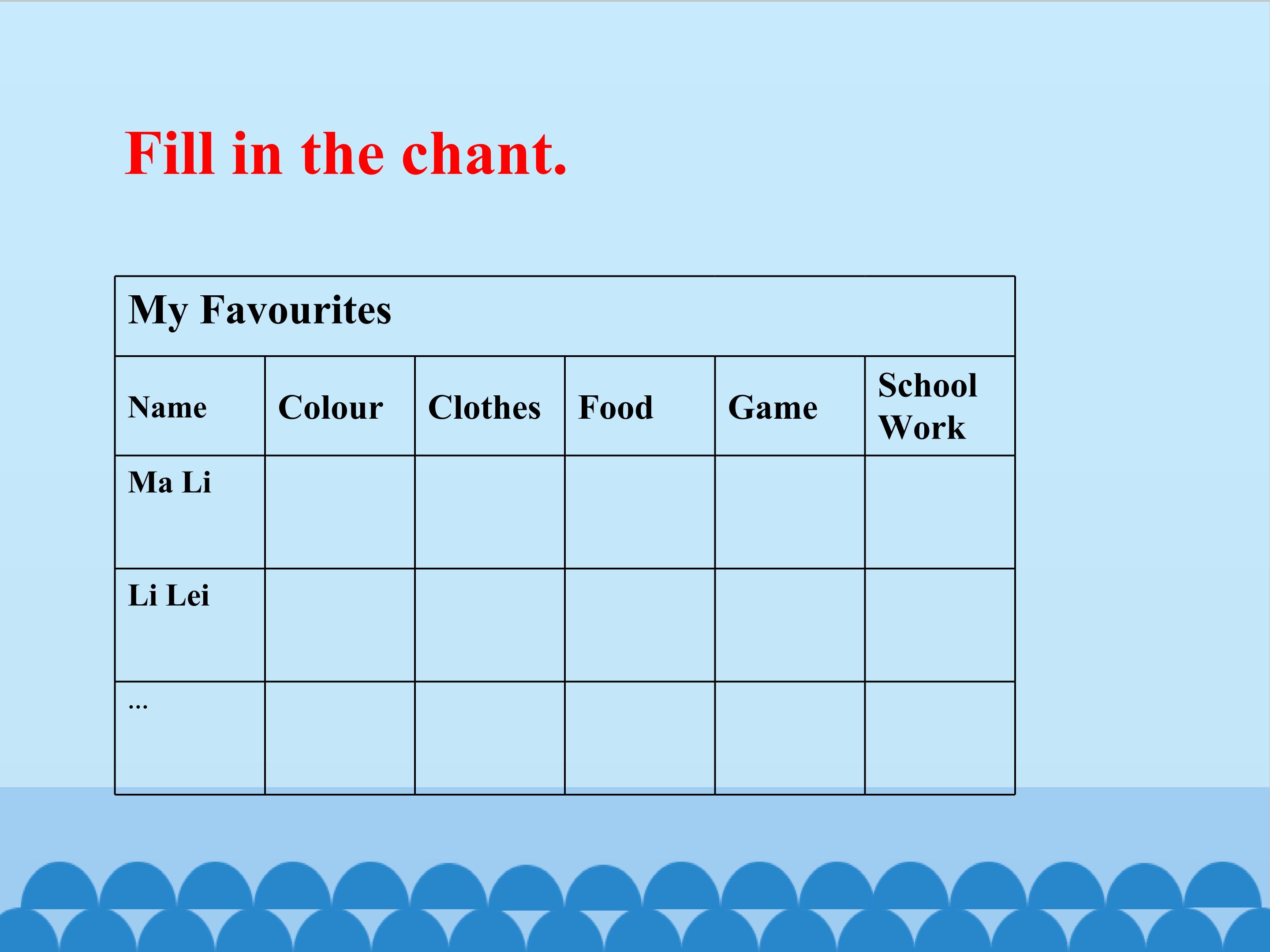 Fill in the chant.

| My Favourites | | | | | |
|---|---|---|---|---|---|
| Name | Colour | Clothes | Food | Game | School Work |
| Ma Li | | | | | |
| Li Lei | | | | | |
| ... | | | | | |